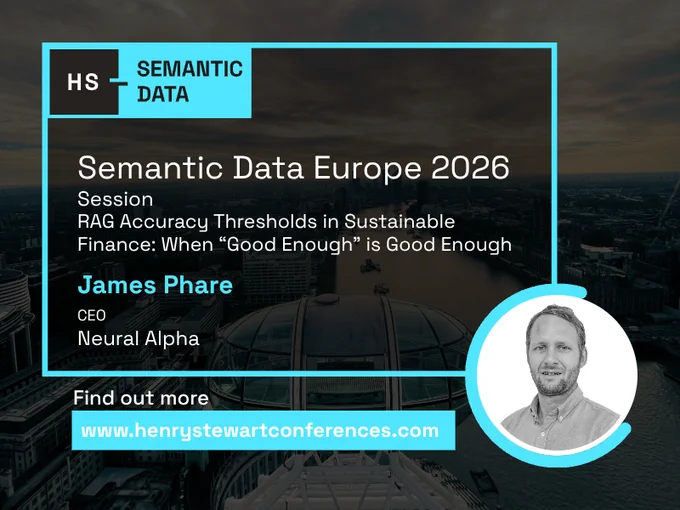 HS SEMANTIC DATA

Semantic Data Europe 2026

Session
RAG Accuracy Thresholds in Sustainable Finance: When “Good Enough” is Good Enough

James Phare

CEO

Neural Alpha

Find out more

www.henrystewartconferences.com